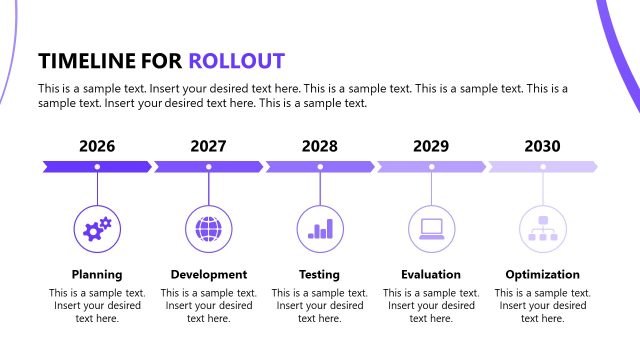 TIMELINE FOR ROLLOUT

This is a sample text. Insert your desired text here. This is a sample text. This is a sample text. This is a sample text. Insert your desired text here. This is a sample text.

2026

Planning

This is a sample text. Insert your desired text here.

2027

Development

This is a sample text. Insert your desired text here.

2028

Testing

This is a sample text. Insert your desired text here.

2029

Evaluation

This is a sample text. Insert your desired text here.

2030

Optimization

This is a sample text. Insert your desired text here.